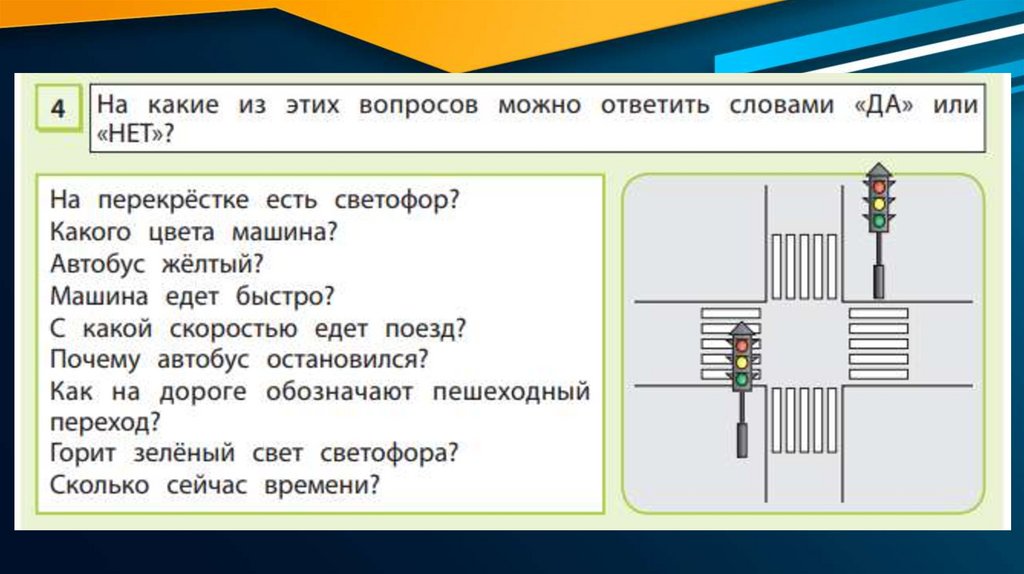 4 На какие из этих вопросов можно ответить словами «ДА» или «НЕТ»?

На перекрёстке есть светофор?
Какого цвета машина?
Автобус жёлтый?
Машина едет быстро?
С какой скоростью едет поезд?
Почему автобус остановился?
Как на дороге обозначают пешеходный переход?
Горит зелёный свет светофора?
Сколько сейчас времени?